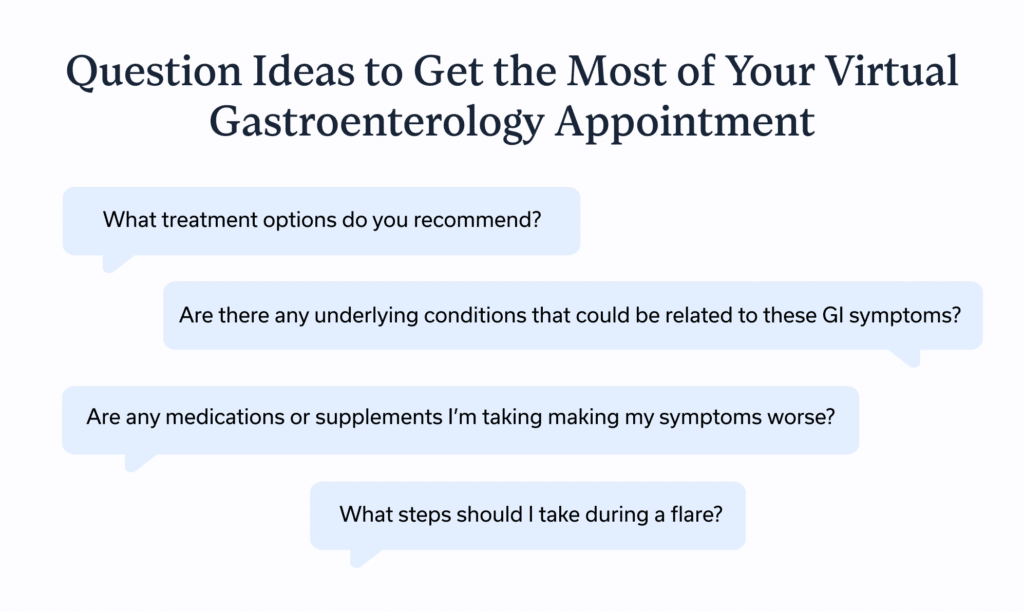 Question Ideas to Get the Most of Your Virtual Gastroenterology Appointment

What treatment options do you recommend?

Are there any underlying conditions that could be related to these GI symptoms?

Are any medications or supplements I'm taking making my symptoms worse?

What steps should I take during a flare?